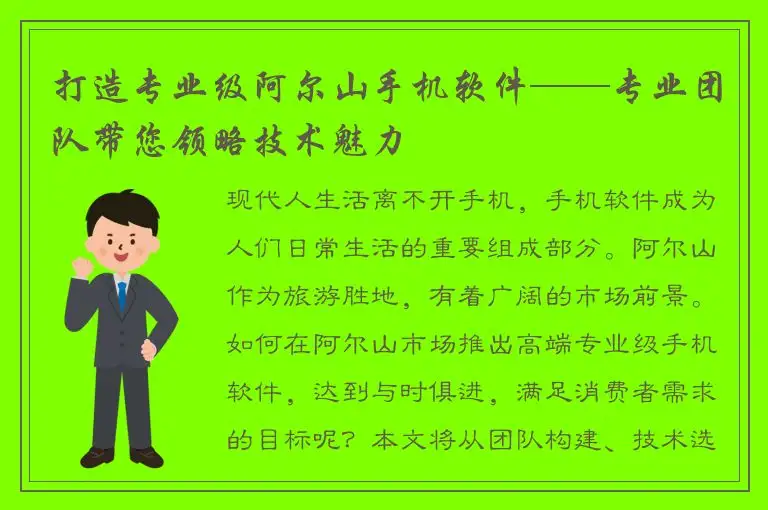 打造专业级阿尔山手机软件——专业团队带您领略技术魅力

现代人生活离不开手机，手机软件成为人们日常生活的重要组成部分。阿尔山作为旅游胜地，有着广阔的市场前景。如何在阿尔山市场推出高端专业级手机软件，达到与时俱进，满足消费者需求的目标呢？本文将从团队构建、技术选